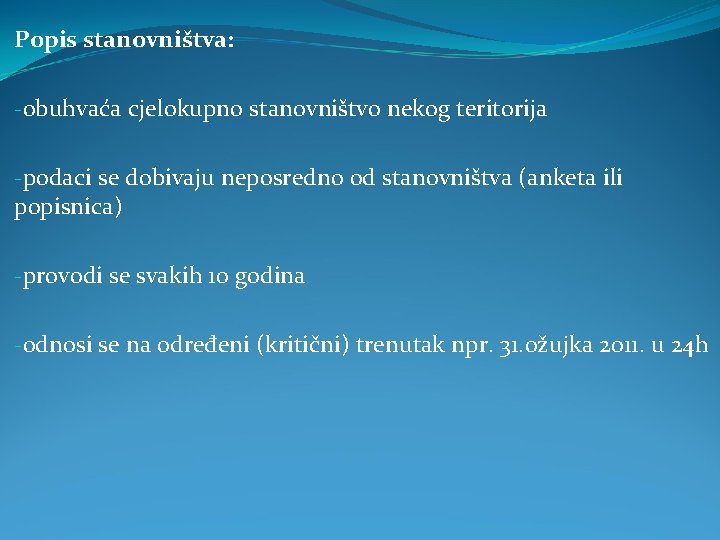 Popis stanovništva:

-obuhvaća cjelokupno stanovništvo nekog teritorija

-podaci se dobivaju neposredno od stanovništva (anketa ili popisnica)

-provodi se svakih 10 godina

-odnosi se na određeni (kritični) trenutak npr. 31.ožujka 2011. u 24h